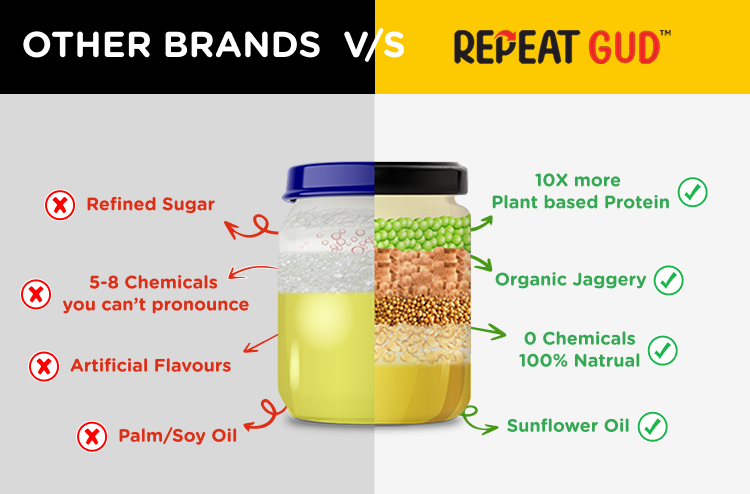 OTHER BRANDS V/S REPEAT GUD™

Refined Sugar

5-8 Chemicals you can't pronounce

Artificial Flavours

Palm/Soy Oil

10X more Plant based Protein

Organic Jaggery

0 Chemicals 100% Natrual

Sunflower Oil